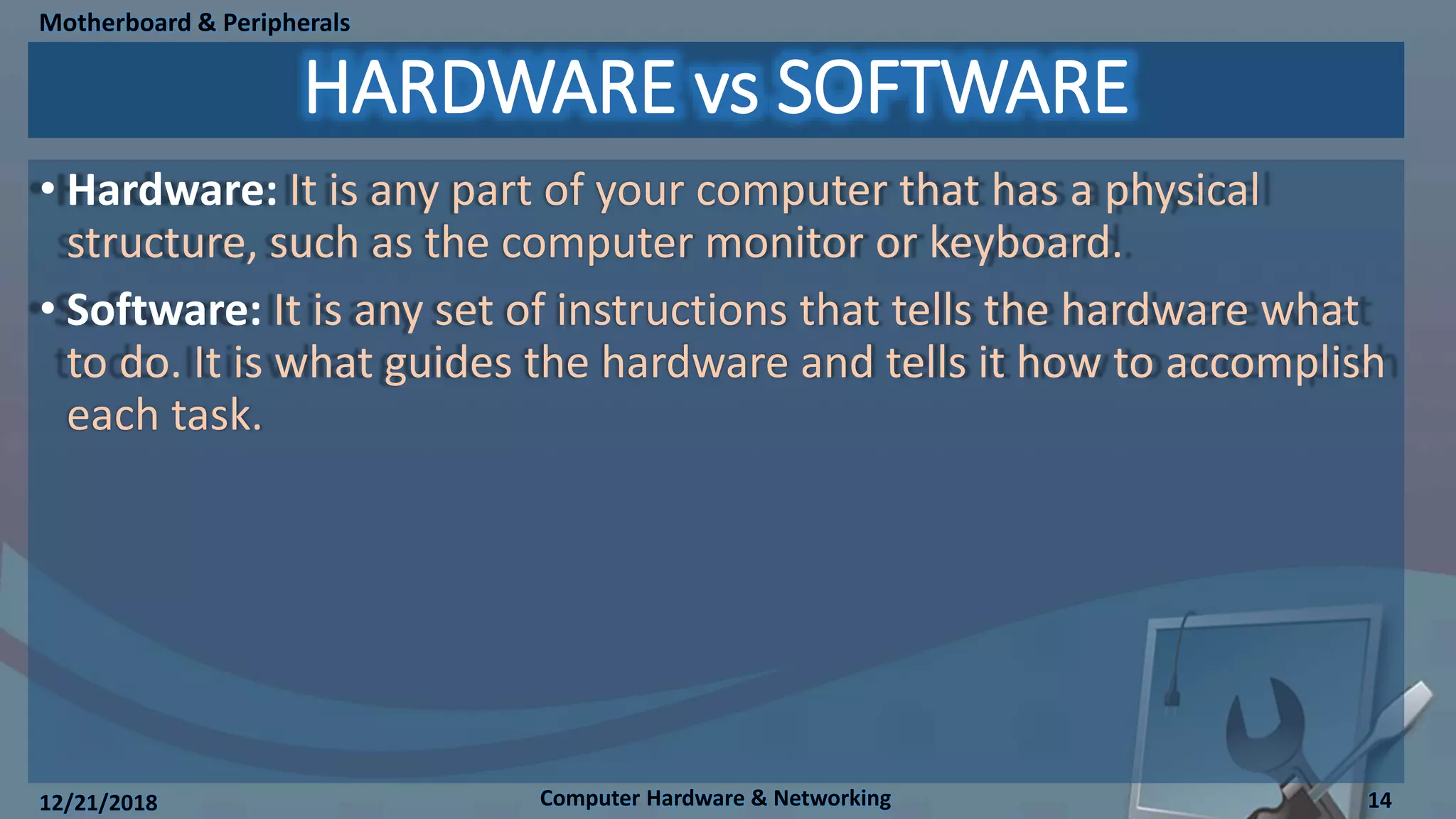 Motherboard & Peripherals

HARDWARE vs SOFTWARE

• Hardware: It is any part of your computer that has a physical structure, such as the computer monitor or keyboard.

• Software: It is any set of instructions that tells the hardware what to do. It is what guides the hardware and tells it how to accomplish each task.

12/21/2018

Computer Hardware & Networking

14